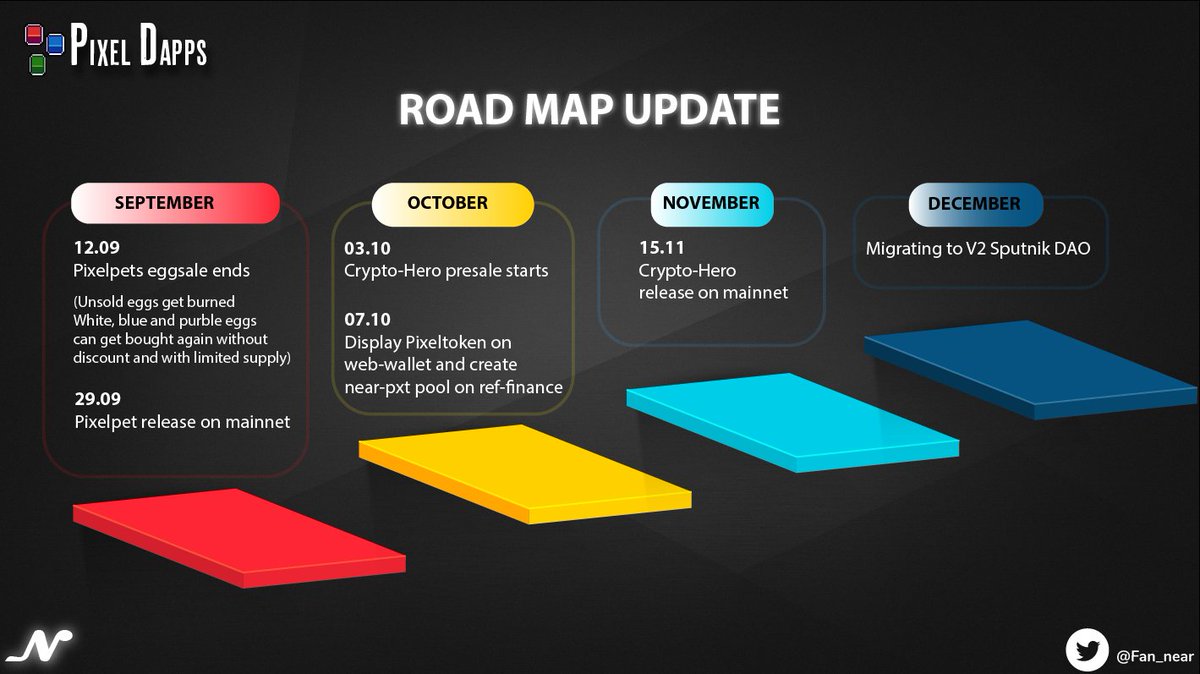 PIXEL DAPPS

ROAD MAP UPDATE

SEPTEMBER

12.09
Pixelpets eggsale ends

(Unsold eggs get burned
White, blue and purble eggs can get bought again without discount and with limited supply)

29.09
Pixelpet release on mainnet

OCTOBER

03.10
Crypto-Hero presale starts

07.10
Display Pixeltoken on web-wallet and create near-pxt pool on ref-finance

NOVEMBER

15.11
Crypto-Hero release on mainnet

DECEMBER

Migrating to V2 Sputnik DAO

@Fan_near